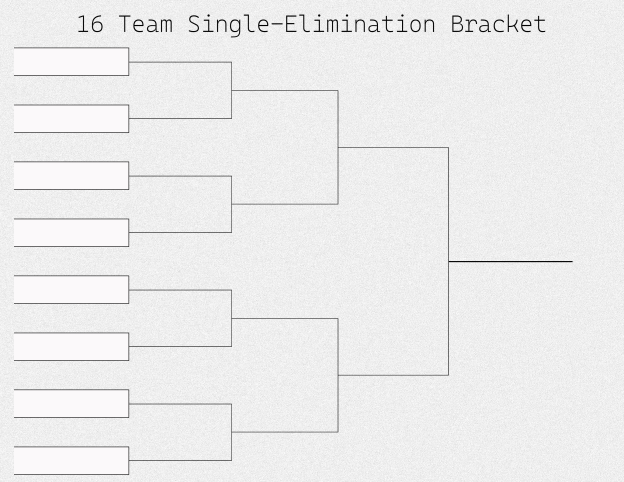 16 Team Single-Elimination Bracket